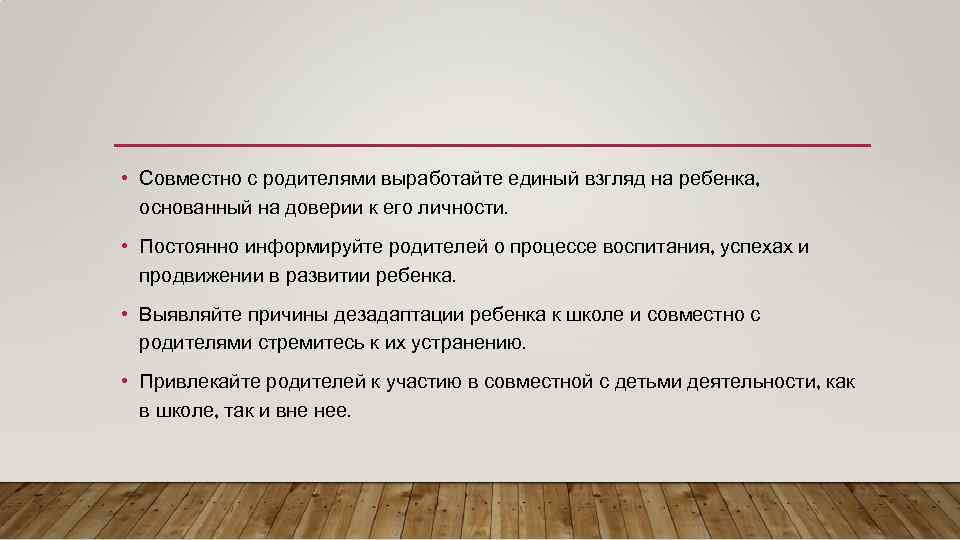 • Совместно с родителями выработайте единый взгляд на ребенка, основанный на доверии к его личности.

• Постоянно информируйте родителей о процессе воспитания, успехах и продвижении в развитии ребенка.

• Выявляйте причины дезадаптации ребенка к школе и совместно с родителями стремитесь к их устранению.

• Привлекайте родителей к участию в совместной с детьми деятельности, как в школе, так и вне нее.